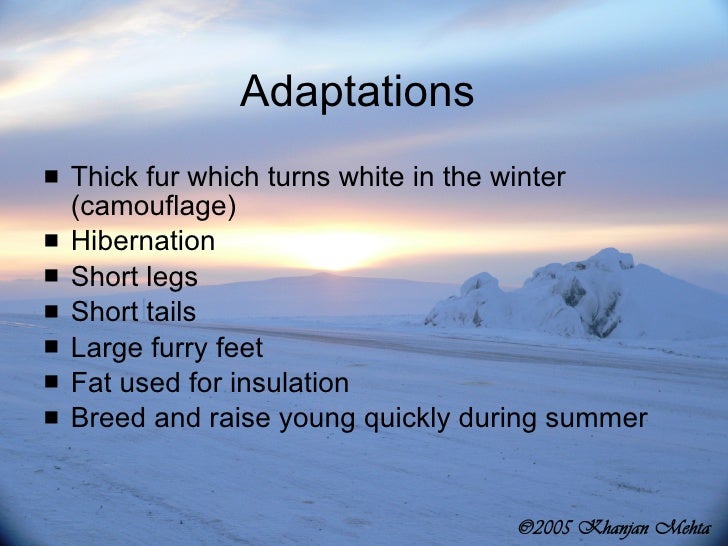 Adaptations

■ Thick fur which turns white in the winter (camouflage)
■ Hibernation
■ Short legs
■ Short tails
■ Large furry feet
■ Fat used for insulation
■ Breed and raise young quickly during summer

©2005 Khanjan Mehta